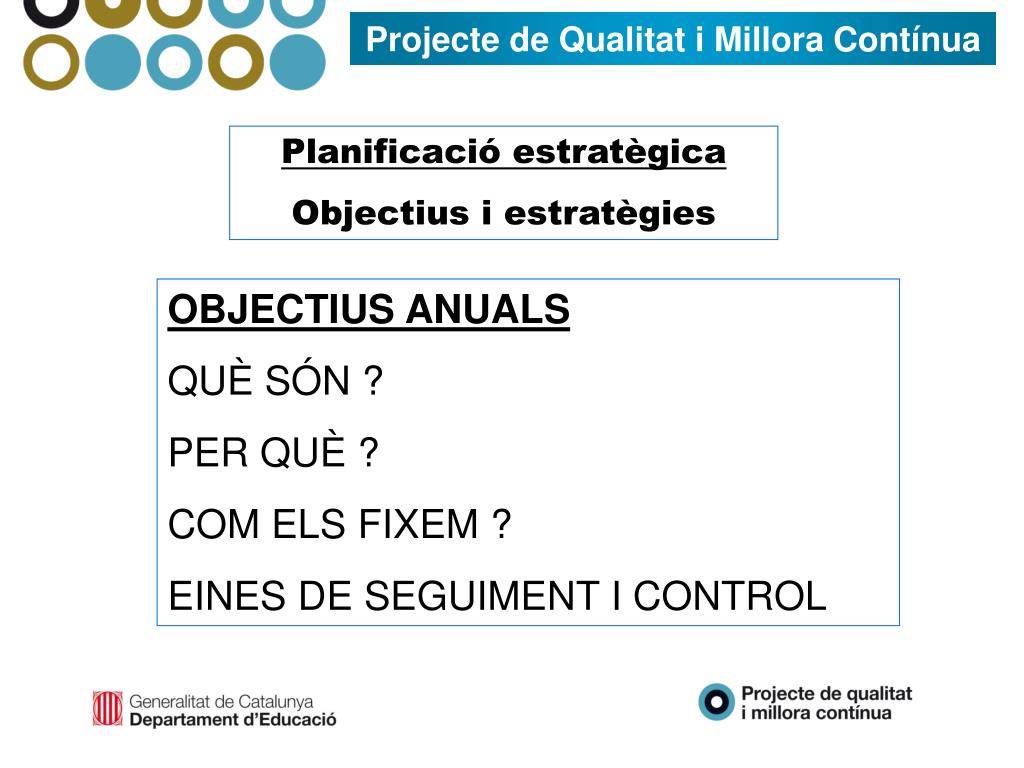 Projecte de Qualitat i Millora Contínua

Planificació estratègica

Objectius i estratègies

OBJECTIUS ANUALS

QUÈ SÓN ?

PER QUÈ ?

COM ELS FIXEM ?

EINES DE SEGUIMENT I CONTROL

Generalitat de Catalunya
Departament d'Educació

Projecte de qualitat
i millora contínua